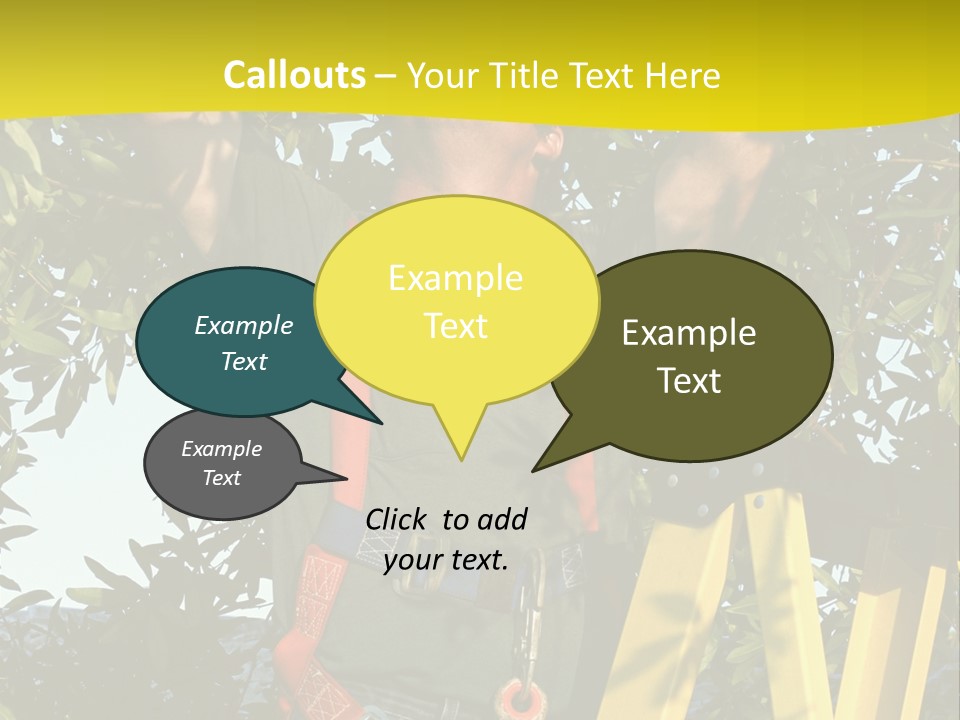 Callouts – Your Title Text Here

Example Text

Example Text

Example Text

Example Text

Click to add your text.